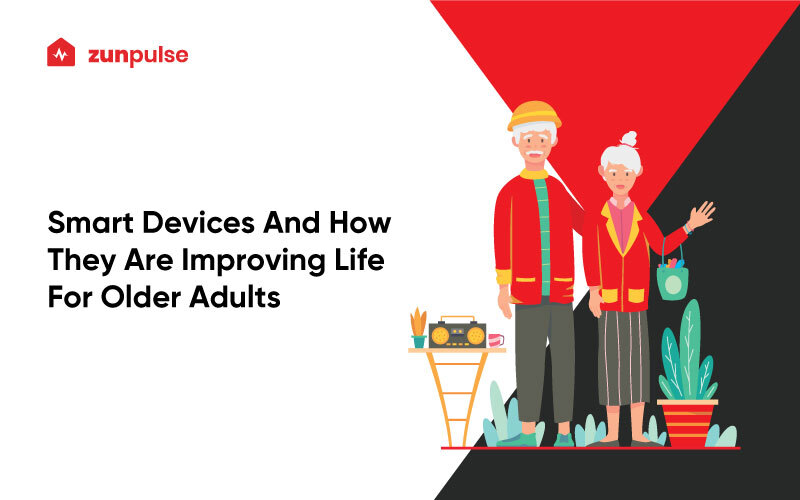 zunpulse

Smart Devices And How They Are Improving Life For Older Adults